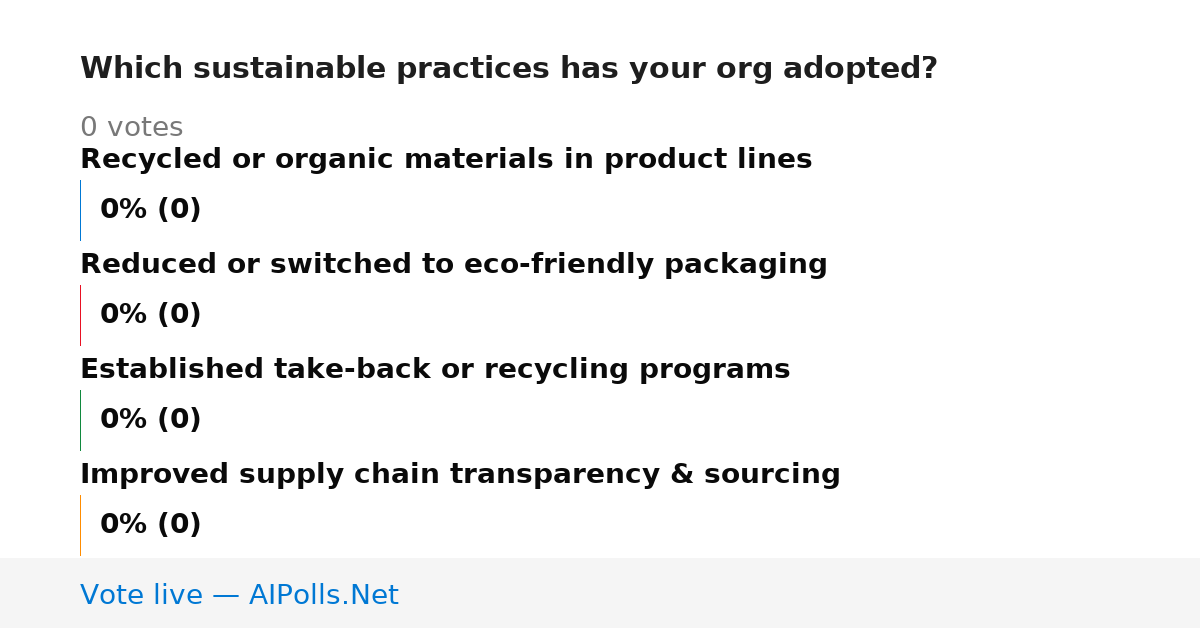 Which sustainable practices has your org adopted?

0 votes

Recycled or organic materials in product lines

0% (0)

Reduced or switched to eco-friendly packaging

0% (0)

Established take-back or recycling programs

0% (0)

Improved supply chain transparency & sourcing

0% (0)

Vote live — AIPolls.Net